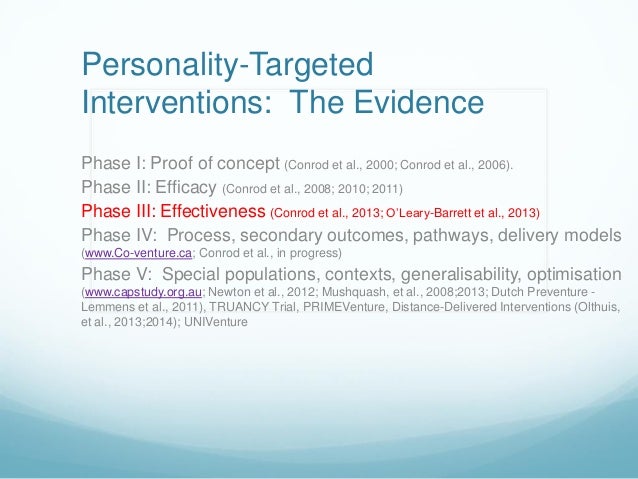 Personality-Targeted Interventions: The Evidence

Phase I: Proof of concept (Conrod et al., 2000; Conrod et al., 2006).
Phase II: Efficacy (Conrod et al., 2008; 2010; 2011)
Phase III: Effectiveness (Conrod et al., 2013; O'Leary-Barrett et al., 2013)
Phase IV: Process, secondary outcomes, pathways, delivery models (www.Co-venture.ca; Conrod et al., in progress)
Phase V: Special populations, contexts, generalisability, optimisation (www.capstudy.org.au; Newton et al., 2012; Mushquash, et al., 2008;2013; Dutch Preventure - Lemmens et al., 2011), TRUANCY Trial, PRIMEVenture, Distance-Delivered Interventions (Olthuis, et al., 2013;2014); UNIVenture